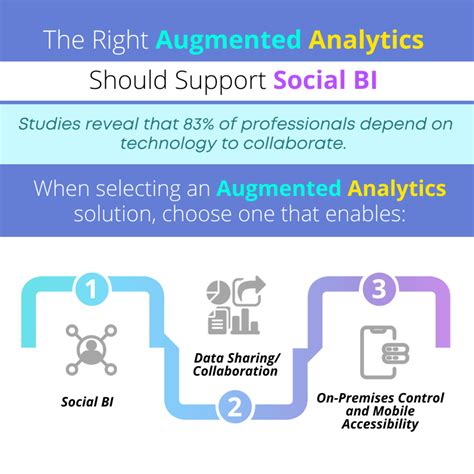 The Right Augmented Analytics

Should Support Social BI

Studies reveal that 83% of professionals depend on technology to collaborate.

When selecting an Augmented Analytics solution, choose one that enables:

1

Social BI

Data Sharing/ Collaboration

2

3

On-Premises Control and Mobile Accessibility